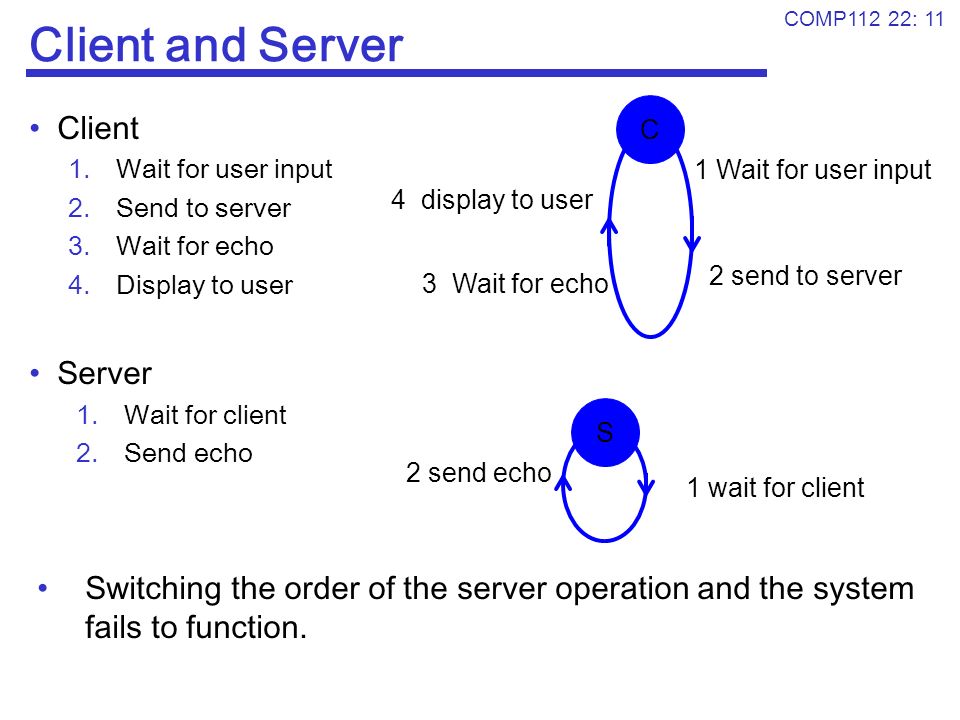 COMP112 22: 11

Client and Server

• Client
1. Wait for user input
2. Send to server
3. Wait for echo
4. Display to user

C
1 Wait for user input
2 send to server
3 Wait for echo
4 display to user

• Server
1. Wait for client
2. Send echo

S
1 wait for client
2 send echo

• Switching the order of the server operation and the system fails to function.